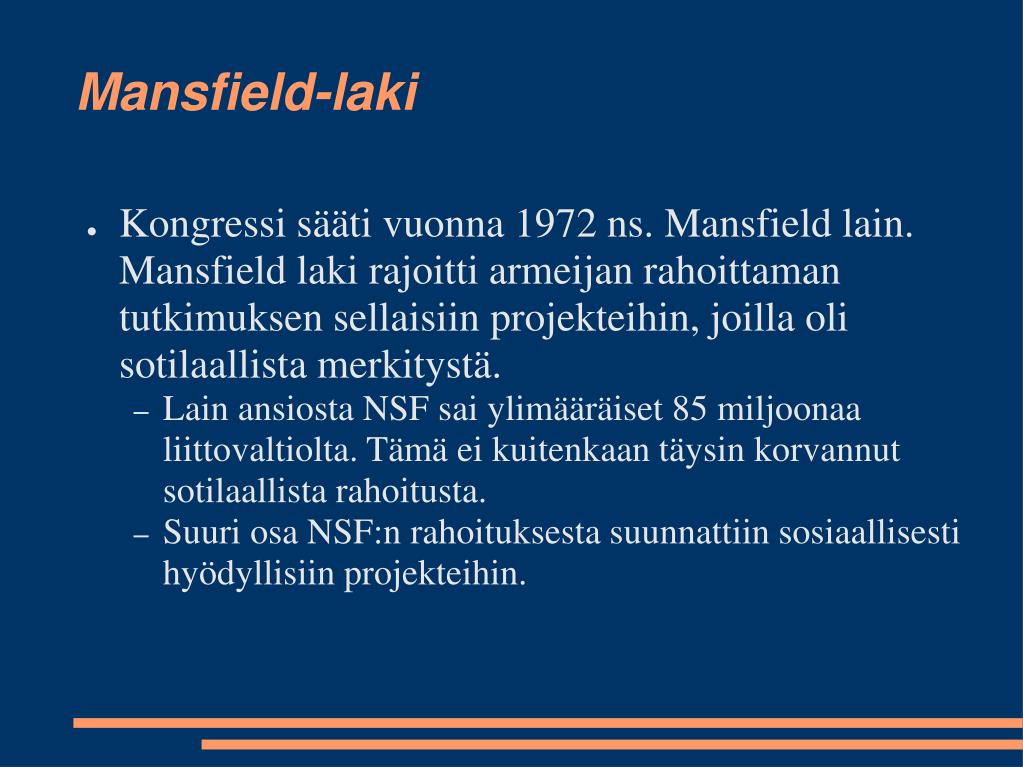 Mansfield-laki

● Kongressi sääti vuonna 1972 ns. Mansfield lain. Mansfield laki rajoitti armeijan rahoittaman tutkimuksen sellaisiin projekteihin, joilla oli sotilaallista merkitystä.
– Lain ansiosta NSF sai ylimääräiset 85 miljoonaa liittovaltiolta. Tämä ei kuitenkaan täysin korvannut sotilaallista rahoitusta.
– Suuri osa NSF:n rahoituksesta suunnattiin sosiaallisesti hyödyllisiin projekteihin.